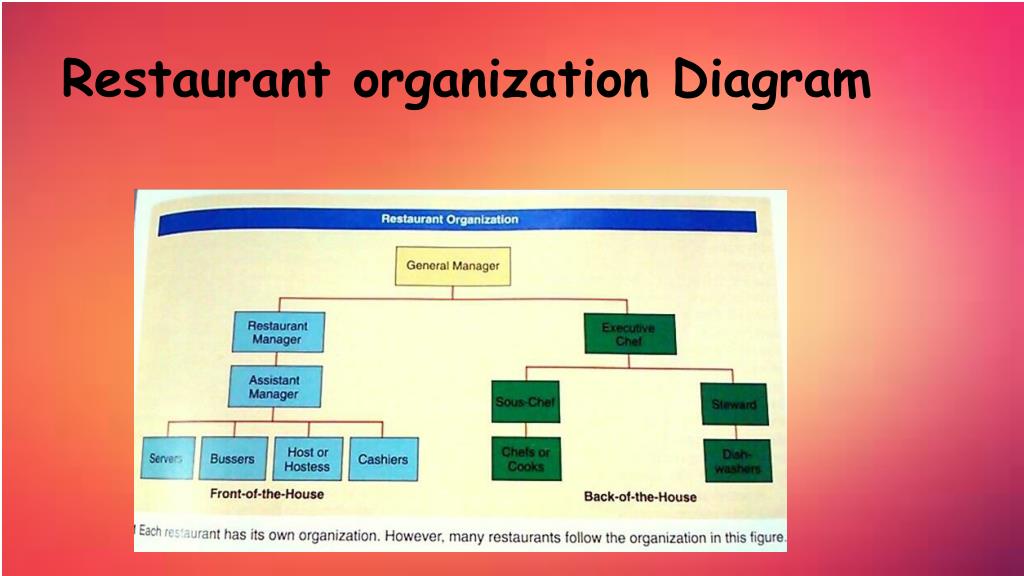 Restaurant organization Diagram

Restaurant Organization

General Manager

Restaurant Manager

Assistant Manager

Servers

Bussers

Host or Hostess

Cashiers

Front-of-the-House

Executive Chef

Sous-Chef

Chefs or Cooks

Steward

Dish-washers

Back-of-the-House

Each restaurant has its own organization. However, many restaurants follow the organization in this figure.